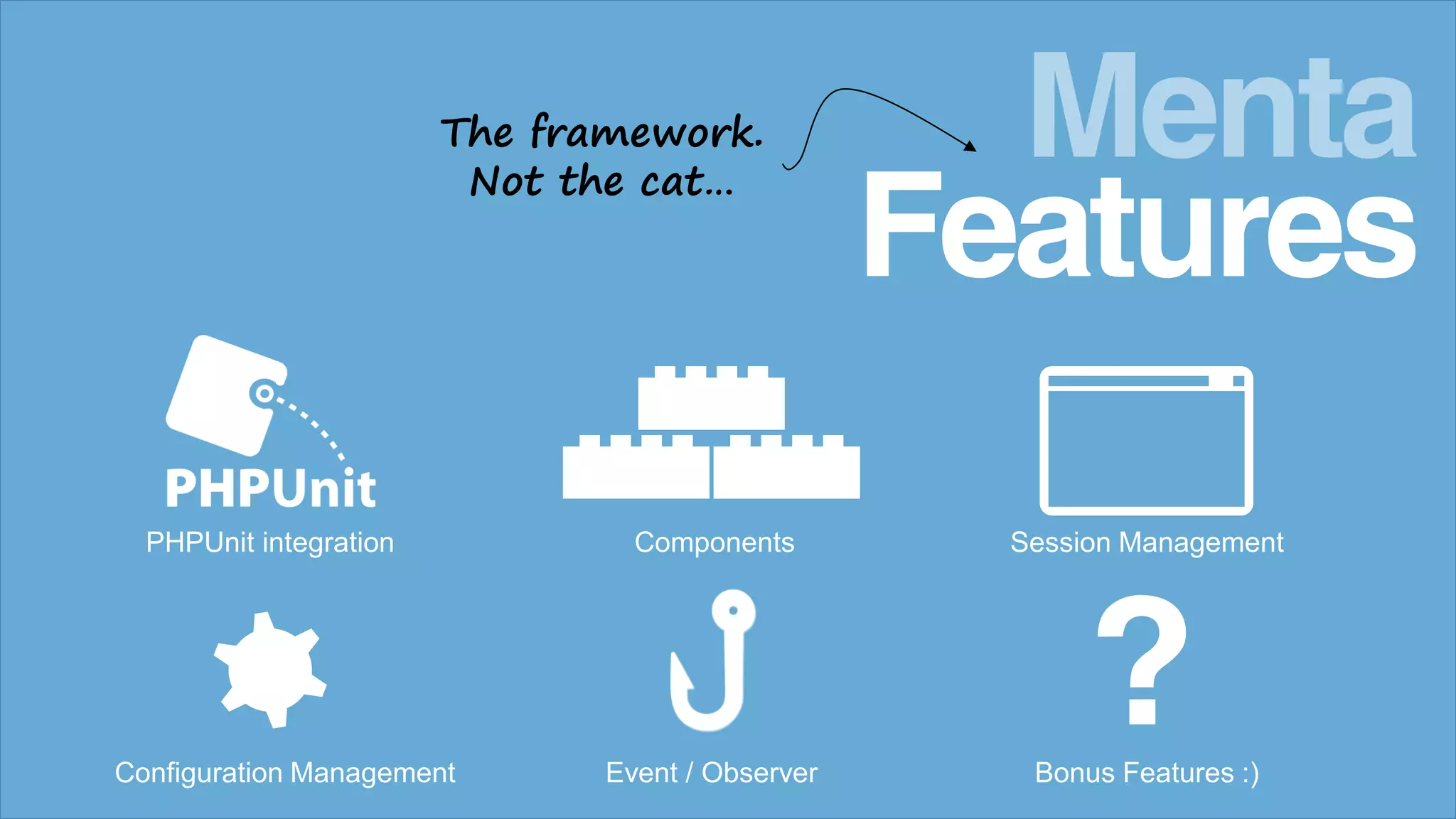 The framework.
Not the cat...

Menta
Features

PHPUnit
PHPUnit integration

Components

Session Management

Configuration Management

Event / Observer

?
Bonus Features :)